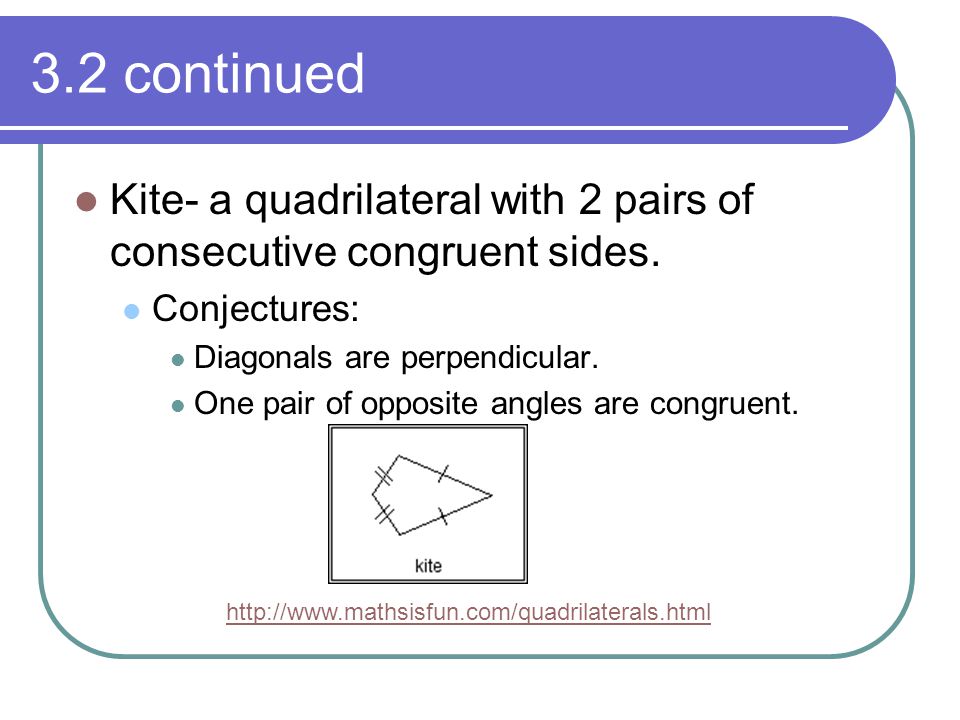 3.2 continued

Kite- a quadrilateral with 2 pairs of consecutive congruent sides.

Conjectures:

Diagonals are perpendicular.

One pair of opposite angles are congruent.

kite

http://www.mathsisfun.com/quadrilaterals.html